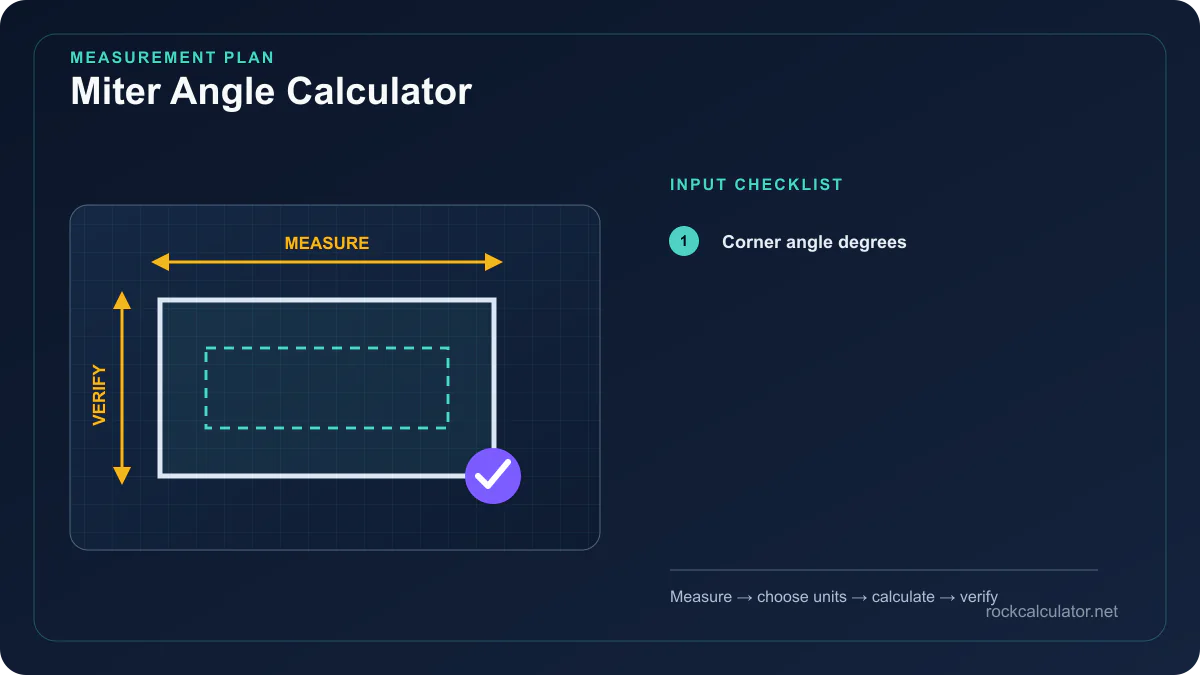 MEASUREMENT PLAN
Miter Angle Calculator

MEASURE
VERIFY

INPUT CHECKLIST
1 Corner angle degrees

Measure → choose units → calculate → verify
rockcalculator.net